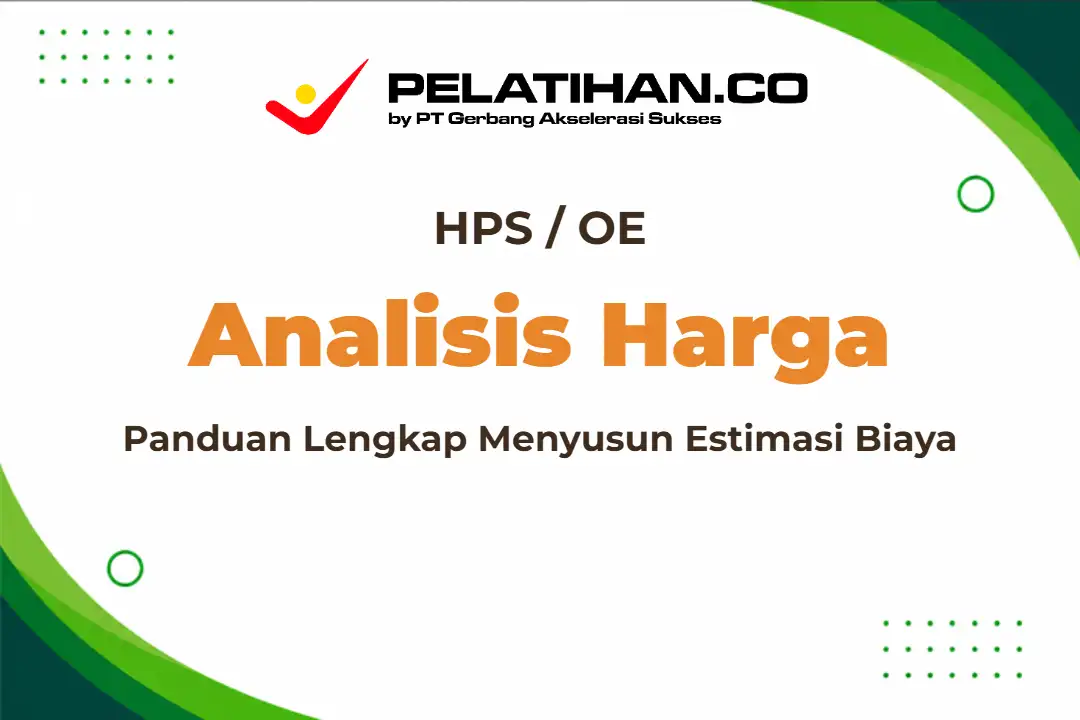 PELATIHAN.CO
by PT Gerbang Akselerasi Sukses

HPS / OE

Analisis Harga

Panduan Lengkap Menyusun Estimasi Biaya